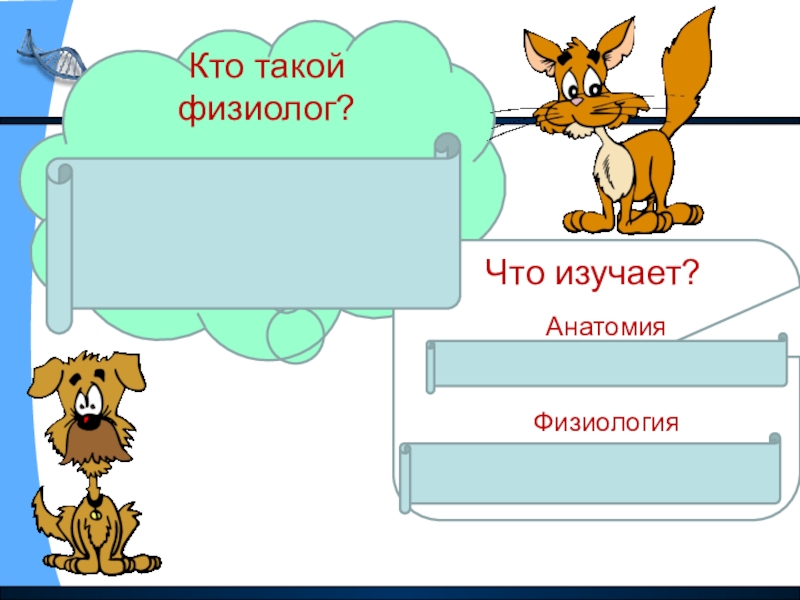 Кто такой физиолог?

Что изучает?

Анатомия

Физиология